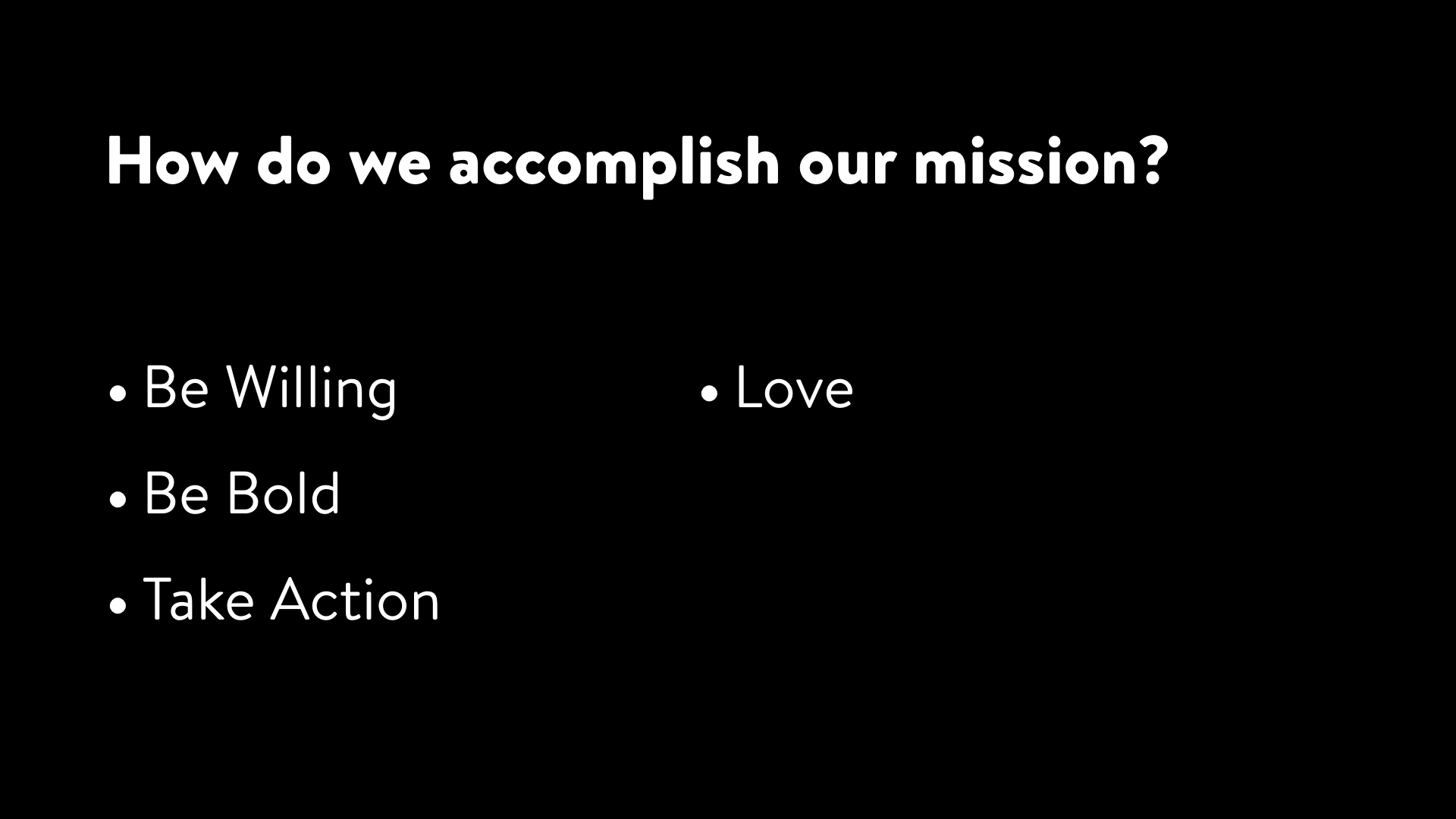 How do we accomplish our mission?

• Be Willing

• Be Bold

• Take Action

• Love